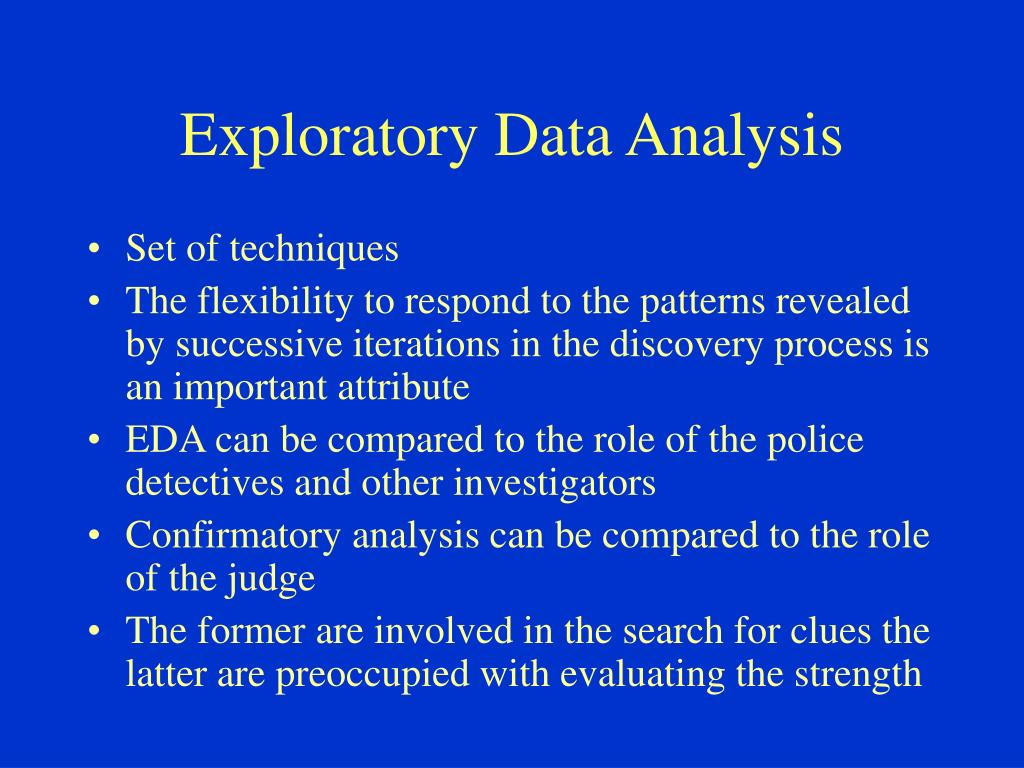 Exploratory Data Analysis

• Set of techniques
• The flexibility to respond to the patterns revealed by successive iterations in the discovery process is an important attribute
• EDA can be compared to the role of the police detectives and other investigators
• Confirmatory analysis can be compared to the role of the judge
• The former are involved in the search for clues the latter are preoccupied with evaluating the strength